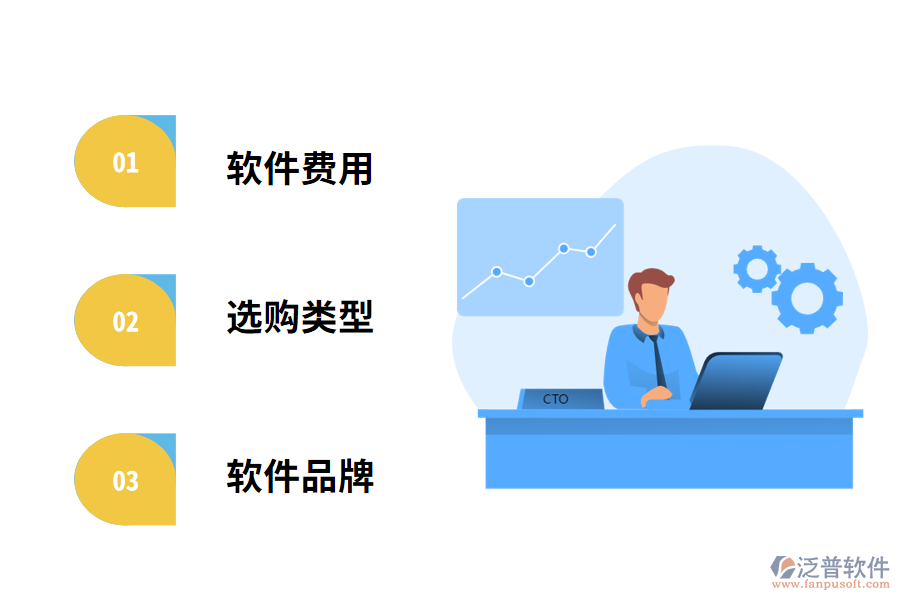 01

软件费用

02

选购类型

03

软件品牌

CTO

泛普软件
www.fanpusoft.com